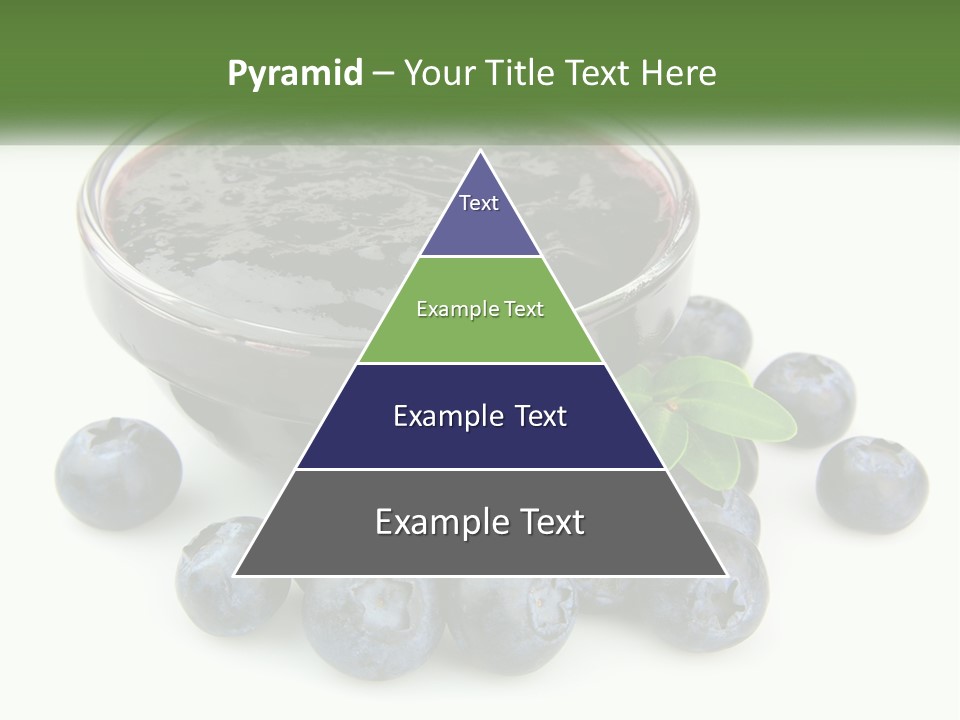 Pyramid – Your Title Text Here

Text

Example Text

Example Text

Example Text